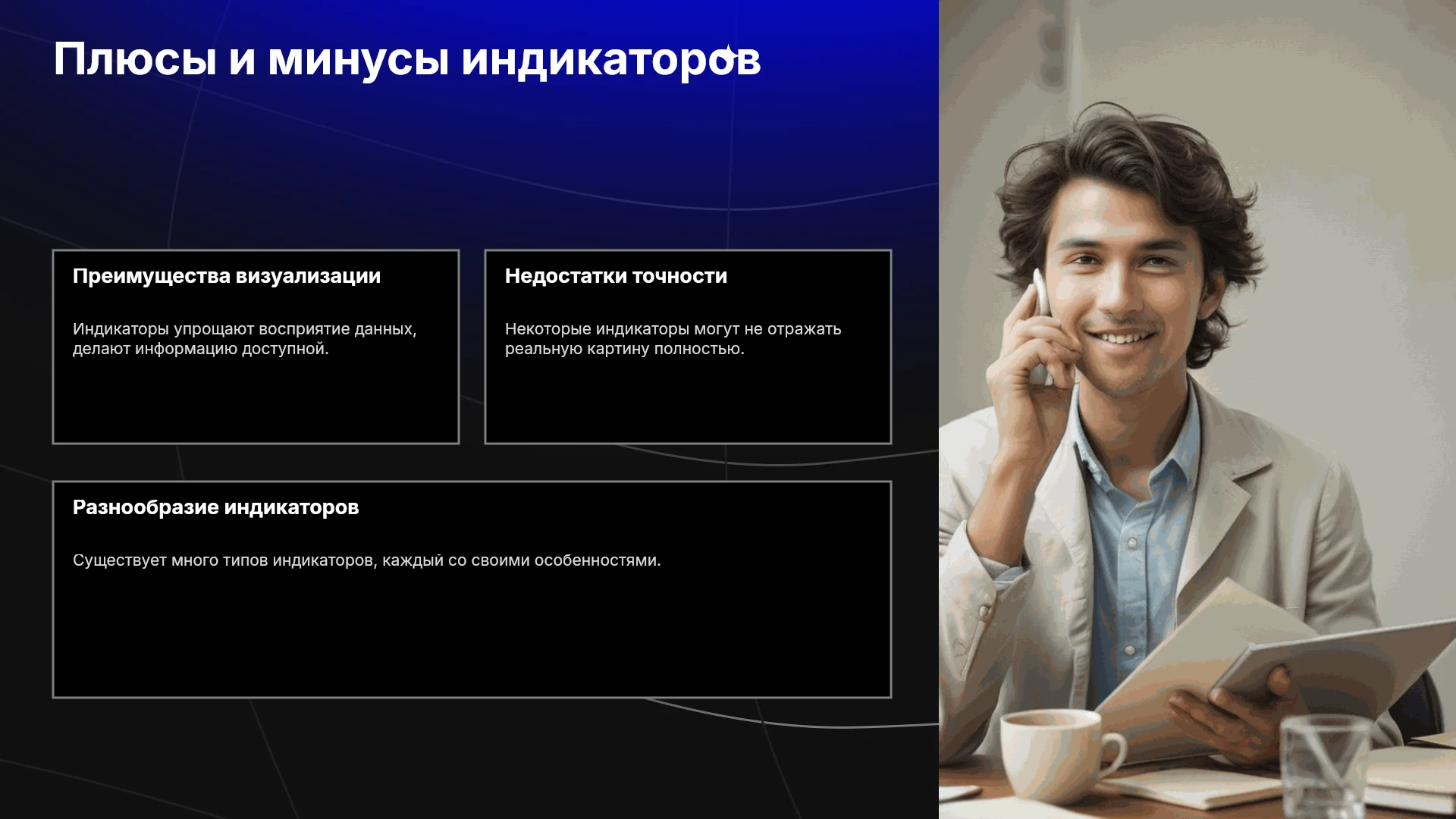 Плюсы и минусы индикаторов

Преимущества визуализации

Индикаторы упрощают восприятие данных, делают информацию доступной.

Недостатки точности

Некоторые индикаторы могут не отражать реальную картину полностью.

Разнообразие индикаторов

Существует много типов индикаторов, каждый со своими особенностями.